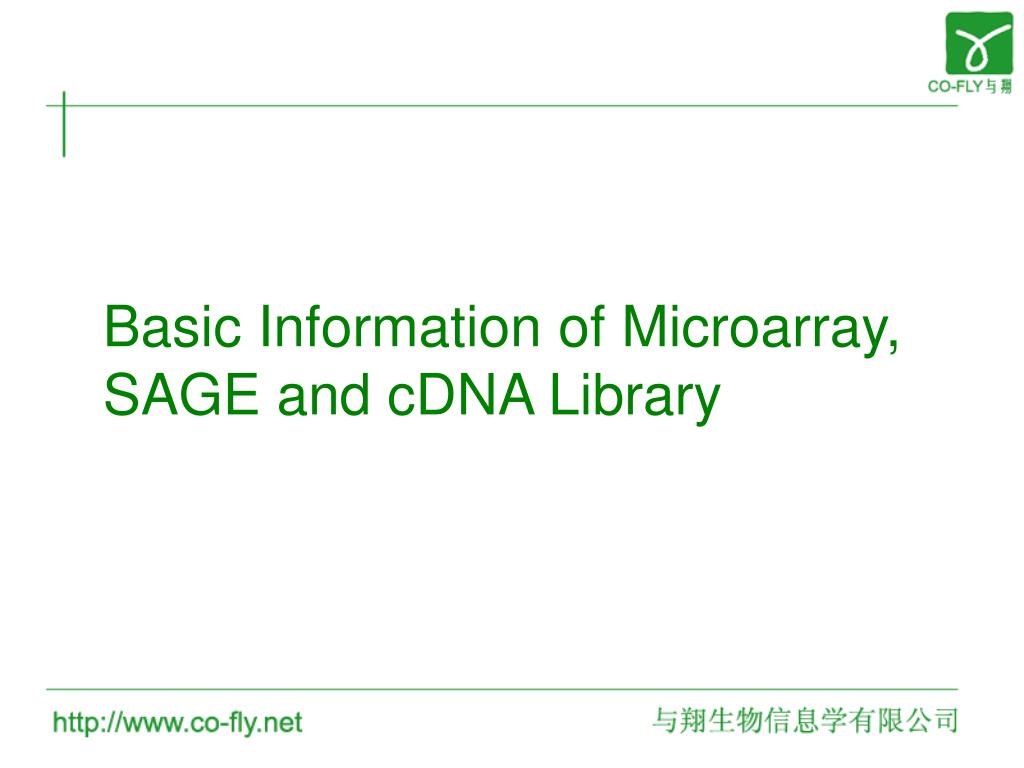 CO-FLY与翔

Basic Information of Microarray, SAGE and cDNA Library

http://www.co-fly.net

与翔生物信息学有限公司